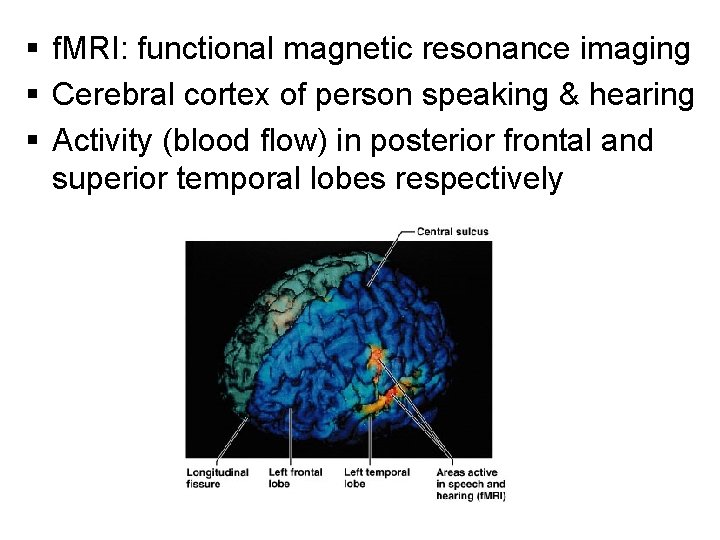 ▪ fMRI: functional magnetic resonance imaging
▪ Cerebral cortex of person speaking & hearing
▪ Activity (blood flow) in posterior frontal and superior temporal lobes respectively

Central sulcus

Longitudinal fissure

Left frontal lobe

Left temporal lobe

Areas active in speech and hearing (fMRI)